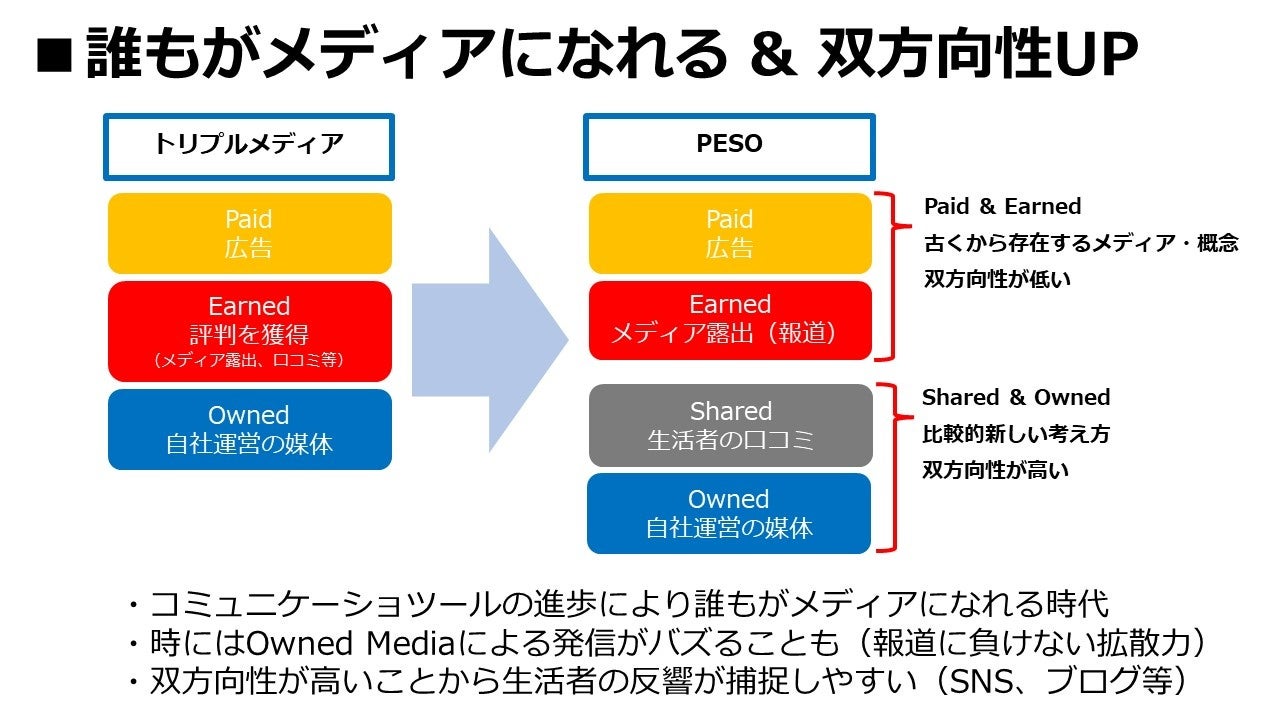 ■誰もがメディアになれる & 双方向性UP

トリプルメディア

Paid
広告

Earned
評判を獲得
（メディア露出、口コミ等）

Owned
自社運営の媒体

PESO

Paid
広告

Earned
メディア露出（報道）

Shared
生活者の口コミ

Owned
自社運営の媒体

Paid & Earned
古くから存在するメディア・概念
双方向性が低い

Shared & Owned
比較的新しい考え方
双方向性が高い

・コミュニケーショツールの進歩により誰もがメディアになれる時代
・時にはOwned Mediaによる発信がバズることも（報道に負けない拡散力）
・双方向性が高いことから生活者の反響が捕捉しやすい（SNS、ブログ等）